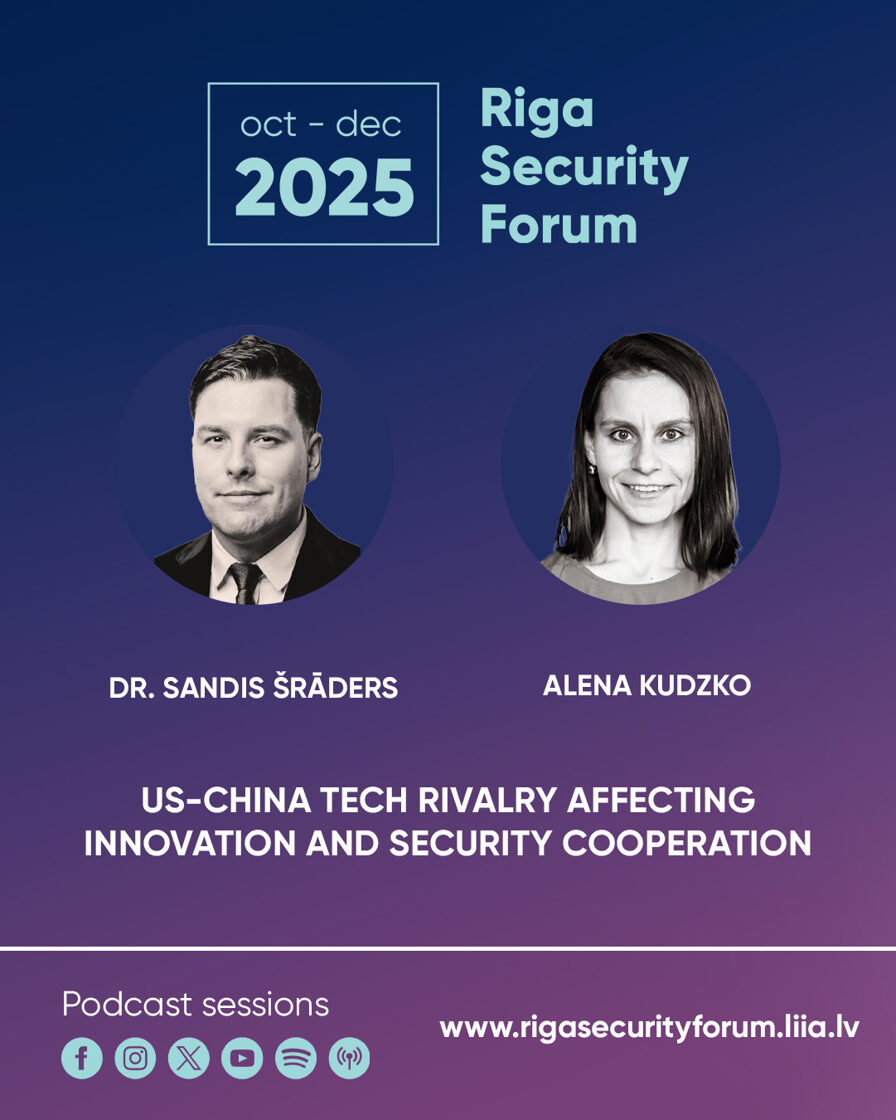 oct - dec
2025

Riga Security Forum

DR. SANDIS ŠRĀDERS

ALENA KUDZKO

US-CHINA TECH RIVALRY AFFECTING INNOVATION AND SECURITY COOPERATION

Podcast sessions

www.rigasecurityforum.liia.lv